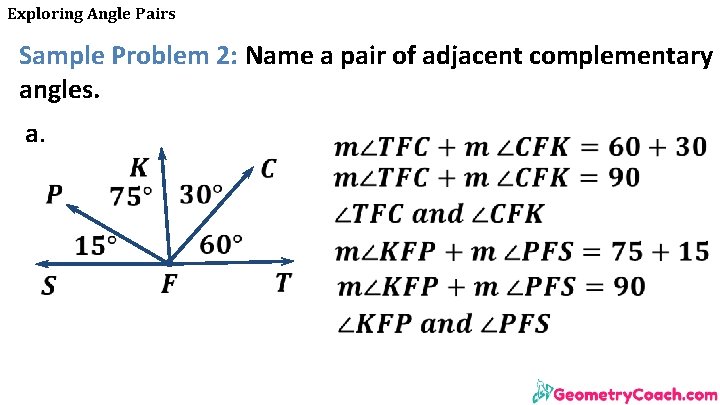 Exploring Angle Pairs

Sample Problem 2: Name a pair of adjacent complementary angles.

a.

K

C

P

75°

30°

15°

60°

S

F

T

$m\angle TFC + m\angle CFK = 60 + 30$

$m\angle TFC + m\angle CFK = 90$

$\angle TFC$ and $\angle CFK$

$m\angle KFP + m\angle PFS = 75 + 15$

$m\angle KFP + m\angle PFS = 90$

$\angle KFP$ and $\angle PFS$

GeometryCoach.com